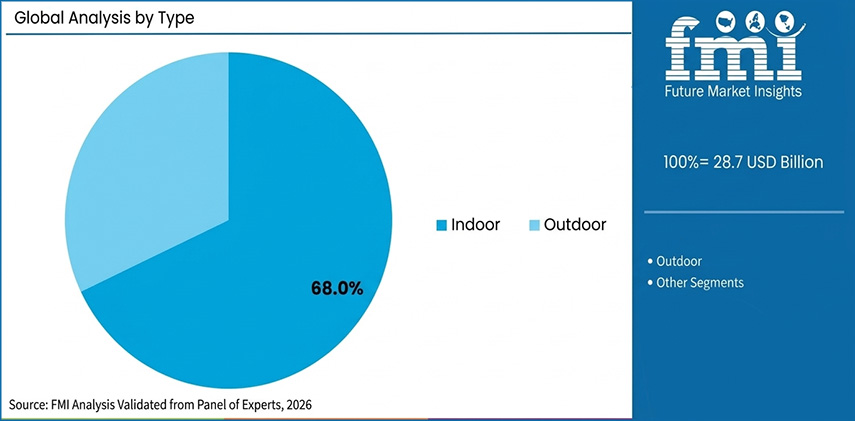 Global Analysis by Type

68.0%

Indoor Outdoor

Source: FMI Analysis Validated from Panel of Experts, 2026

fmi
Future Market Insights

100%= 28.7 USD Billion

• Outdoor
• Other Segments